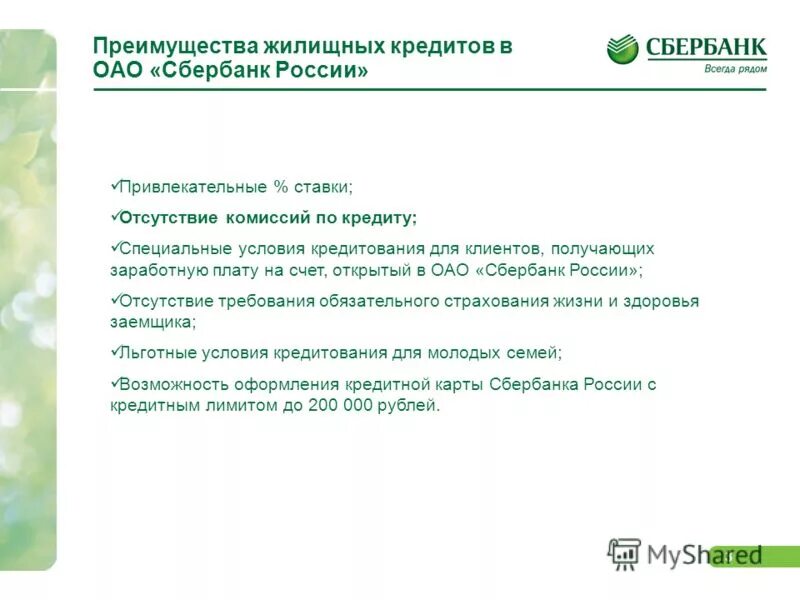 Преимущества жилищных кредитов в ОАО «Сбербанк России»

СБЕРБАНК
Всегда рядом

✓Привлекательные % ставки;

✓Отсутствие комиссий по кредиту;

✓Специальные условия кредитования для клиентов, получающих заработную плату на счет, открытый в ОАО «Сбербанк России»;

✓Отсутствие требования обязательного страхования жизни и здоровья заемщика;

✓Льготные условия кредитования для молодых семей;

✓Возможность оформления кредитной карты Сбербанка России с кредитным лимитом до 200 000 рублей.

MyShared